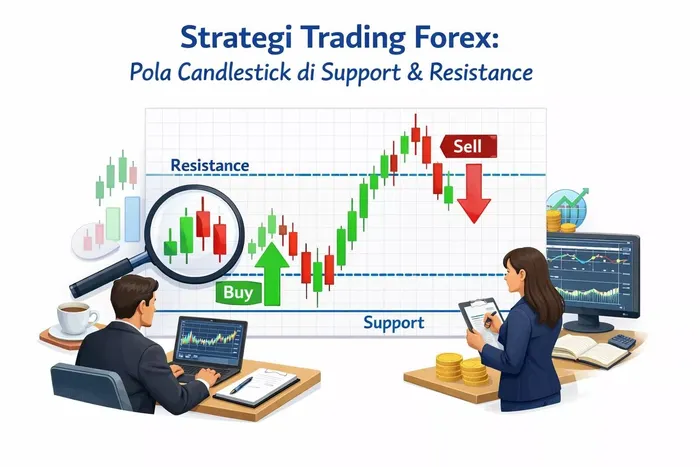 Strategi Trading Forex:
Pola Candlestick di Support & Resistance

Resistance

Sell

Buy

Support